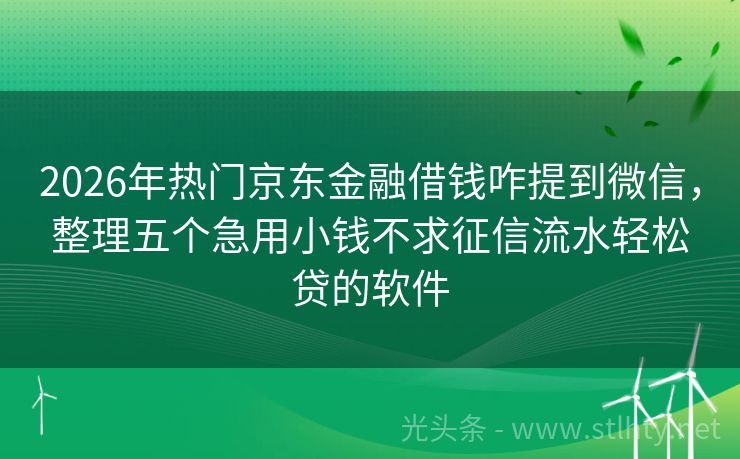 2026年热门京东金融借钱咋提到微信，整理五个急用小钱不求征信流水轻松贷的软件

光头条 - www.stlhty.net